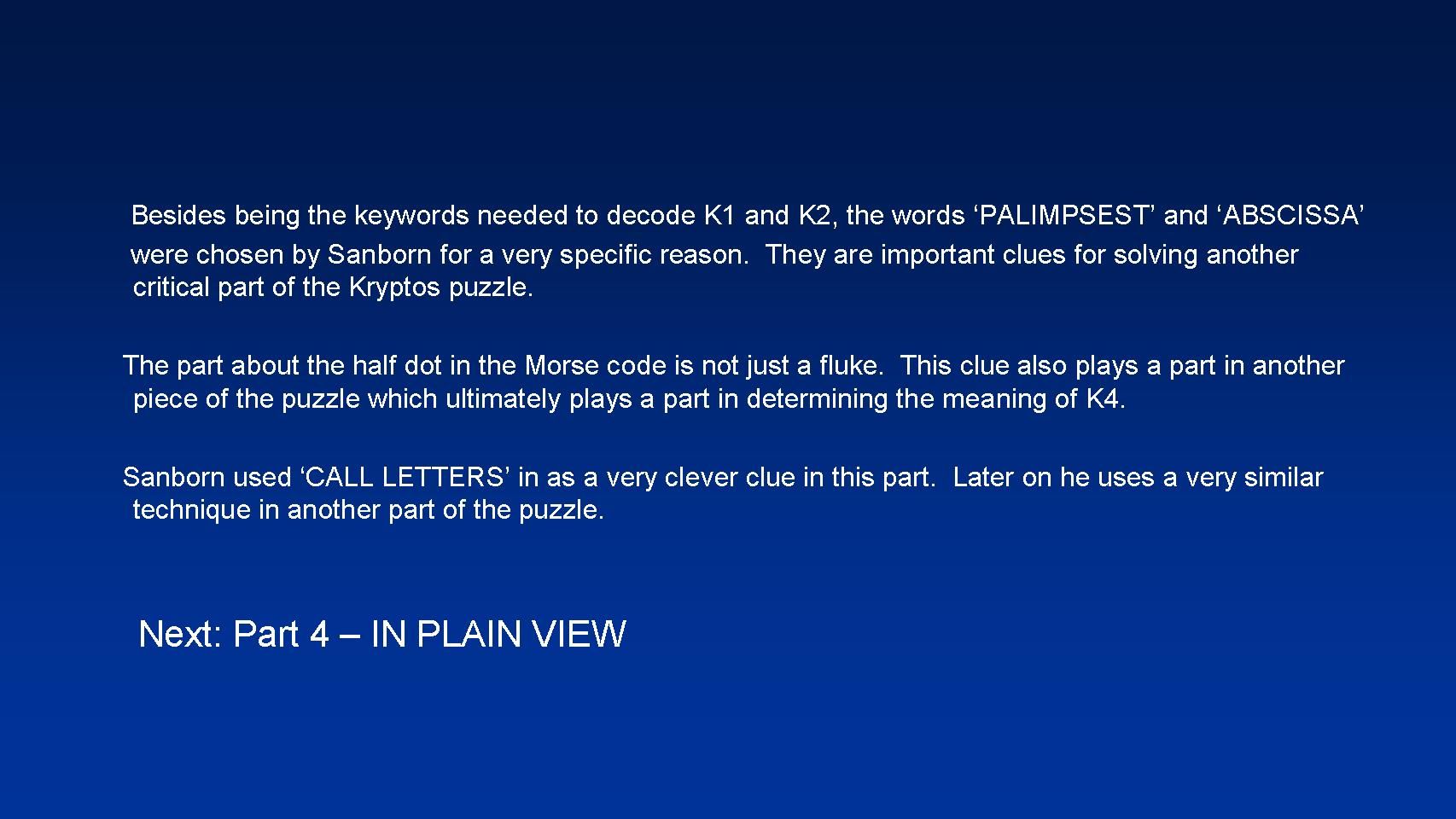 Besides being the keywords needed to decode K1 and K2, the words ‘PALIMPSEST’ and ‘ABSCISSA’ were chosen by Sanborn for a very specific reason. They are important clues for solving another critical part of the Kryptos puzzle.

The part about the half dot in the Morse code is not just a fluke. This clue also plays a part in another piece of the puzzle which ultimately plays a part in determining the meaning of K4.

Sanborn used ‘CALL LETTERS’ in as a very clever clue in this part. Later on he uses a very similar technique in another part of the puzzle.

Next: Part 4 – IN PLAIN VIEW